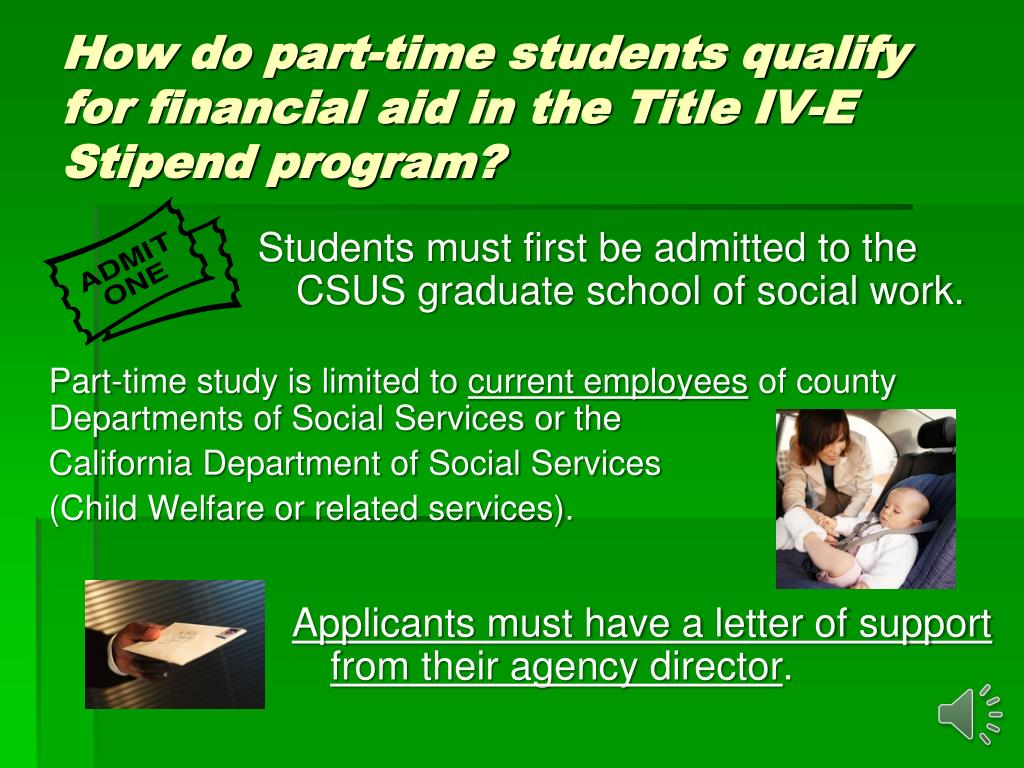 How do part-time students qualify for financial aid in the Title IV-E Stipend program?

ADMIT ONE

Students must first be admitted to the CSUS graduate school of social work.

Part-time study is limited to current employees of county Departments of Social Services or the

California Department of Social Services

(Child Welfare or related services).

Applicants must have a letter of support from their agency director.